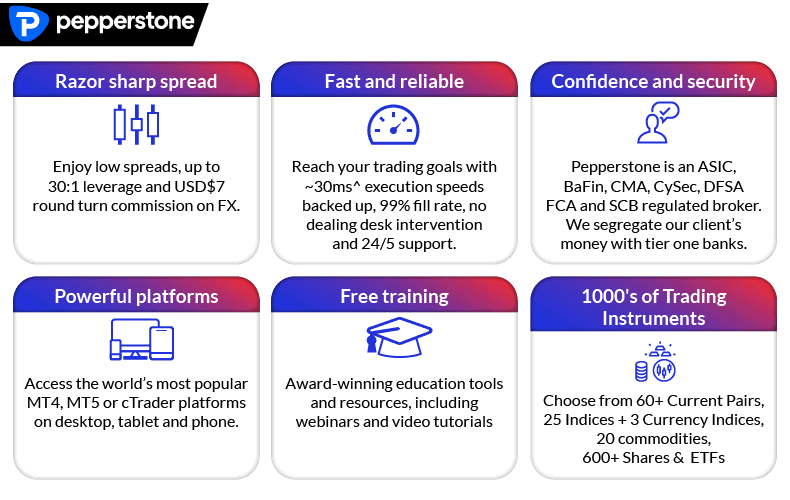 pepperstone

Razor sharp spread

Enjoy low spreads, up to 30:1 leverage and USD$7 round turn commission on FX.

Fast and reliable

Reach your trading goals with ~30ms^ execution speeds backed up, 99% fill rate, no dealing desk intervention and 24/5 support.

Confidence and security

Pepperstone is an ASIC, BaFin, CMA, CySec, DFSA FCA and SCB regulated broker. We segregate our client's money with tier one banks.

Powerful platforms

Access the world's most popular MT4, MT5 or cTrader platforms on desktop, tablet and phone.

Free training

Award-winning education tools and resources, including webinars and video tutorials

1000's of Trading Instruments

Choose from 60+ Current Pairs, 25 Indices + 3 Currency Indices, 20 commodities, 600+ Shares & ETFs